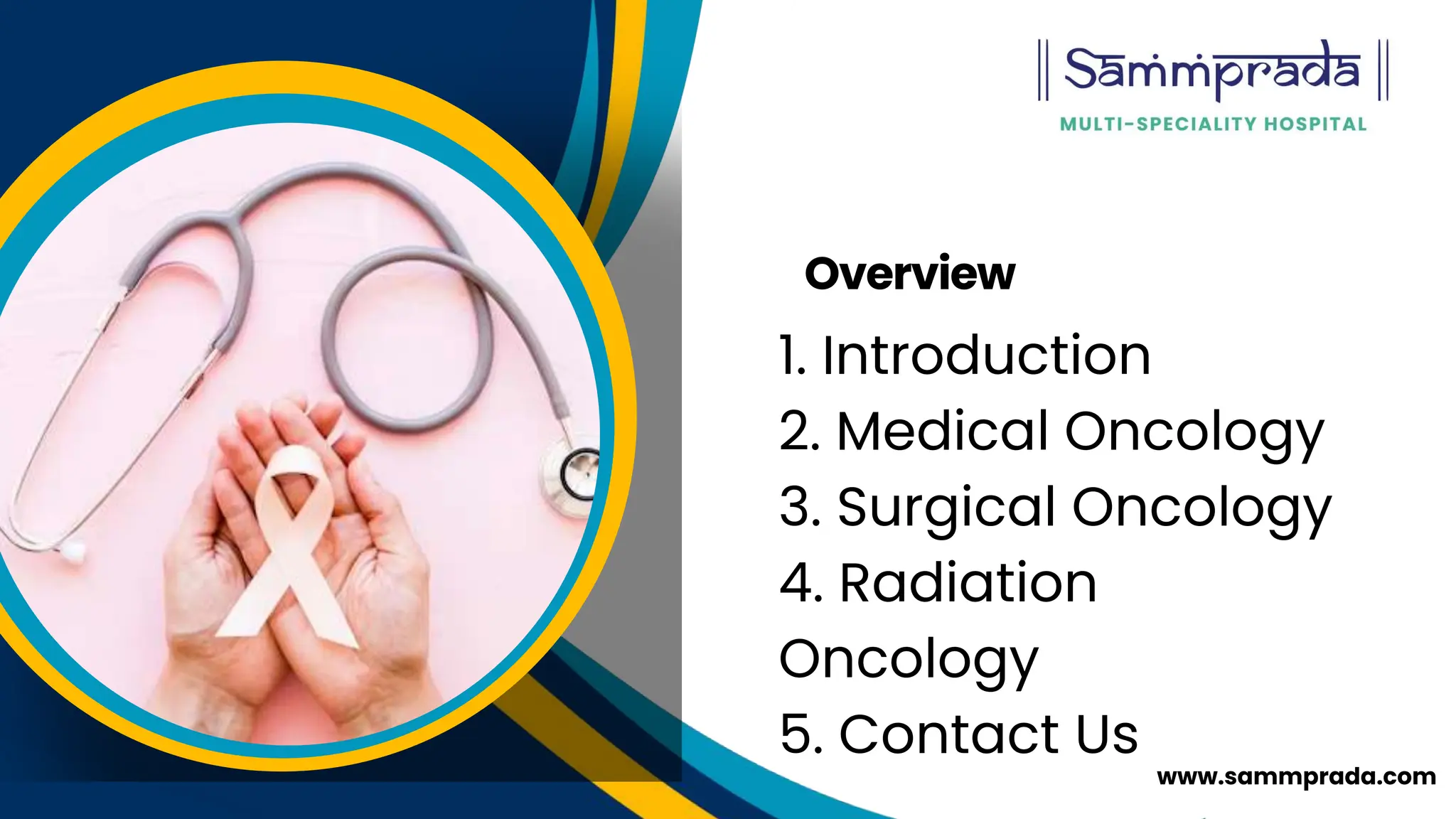 Sammprada
MULTI-SPECIALITY HOSPITAL

Overview

1. Introduction
2. Medical Oncology
3. Surgical Oncology
4. Radiation Oncology
5. Contact Us

www.sammprada.com